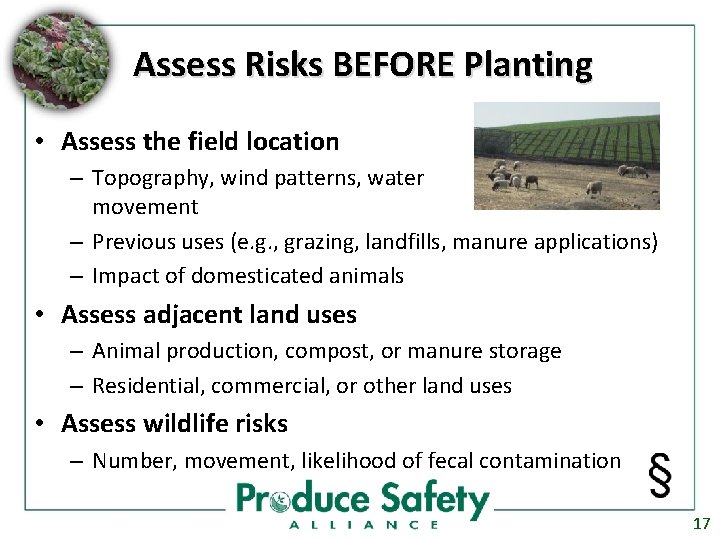 Assess Risks BEFORE Planting

• Assess the field location
– Topography, wind patterns, water movement
– Previous uses (e.g., grazing, landfills, manure applications)
– Impact of domesticated animals

• Assess adjacent land uses
– Animal production, compost, or manure storage
– Residential, commercial, or other land uses

• Assess wildlife risks
– Number, movement, likelihood of fecal contamination

§

Produce Safety
ALLIANCE

17